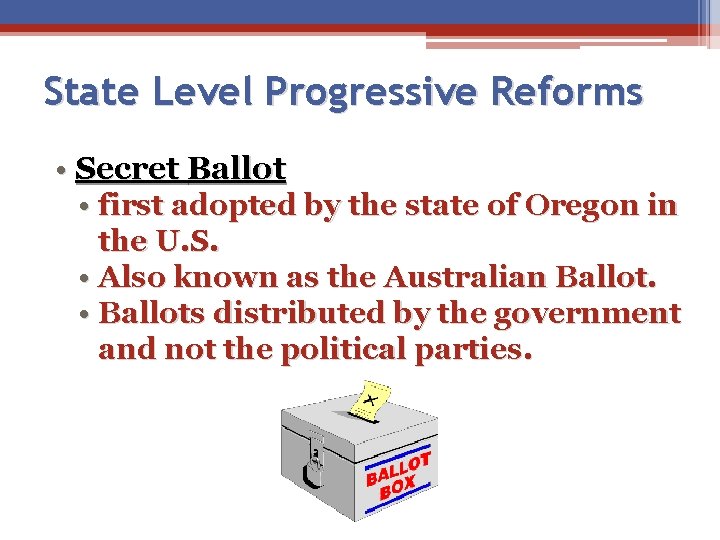 State Level Progressive Reforms

• Secret Ballot
  • first adopted by the state of Oregon in the U.S.
  • Also known as the Australian Ballot.
  • Ballots distributed by the government and not the political parties.

X

BALLOT BOX